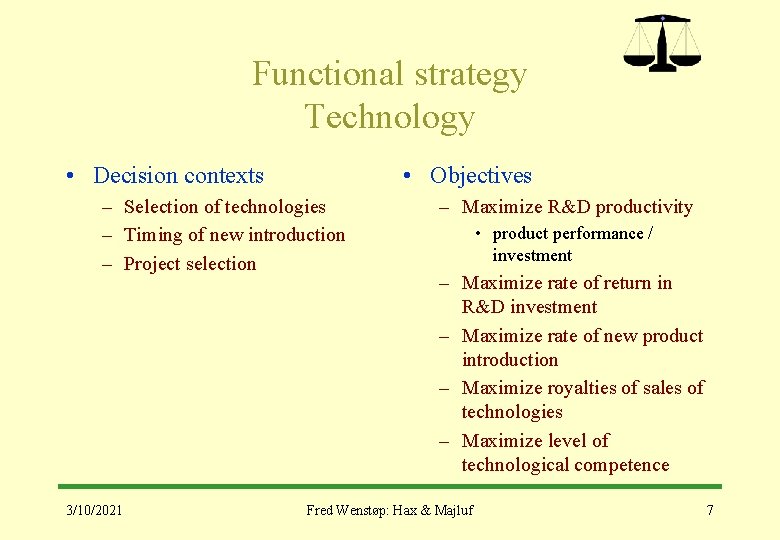 Functional strategy
Technology

• Decision contexts
– Selection of technologies
– Timing of new introduction
– Project selection

• Objectives
– Maximize R&D productivity
• product performance / investment
– Maximize rate of return in R&D investment
– Maximize rate of new product introduction
– Maximize royalties of sales of technologies
– Maximize level of technological competence

3/10/2021
Fred Wenstøp: Hax & Majluf
7